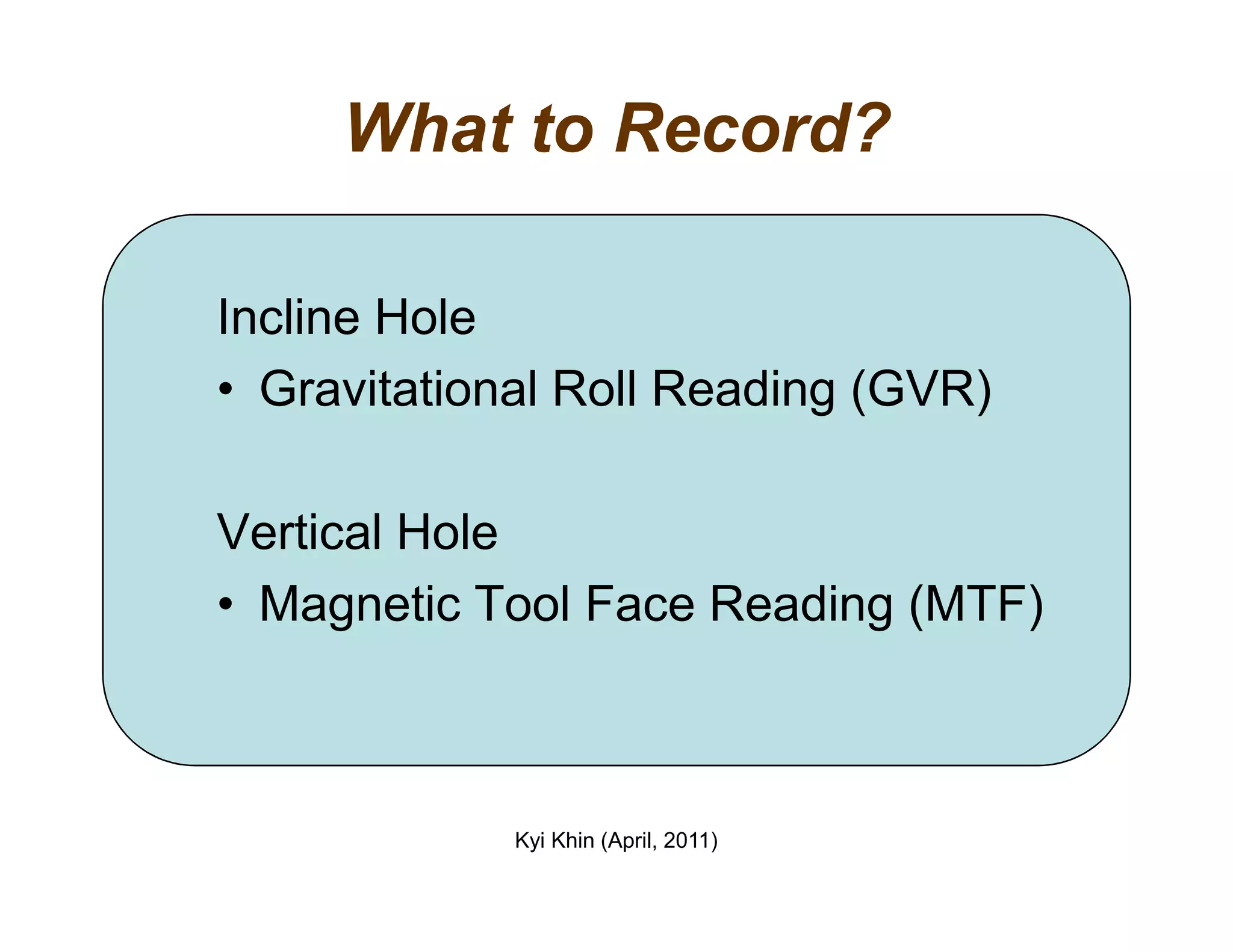 What to Record?

Incline Hole

• Gravitational Roll Reading (GVR)

Vertical Hole

• Magnetic Tool Face Reading (MTF)

Kyi Khin (April, 2011)